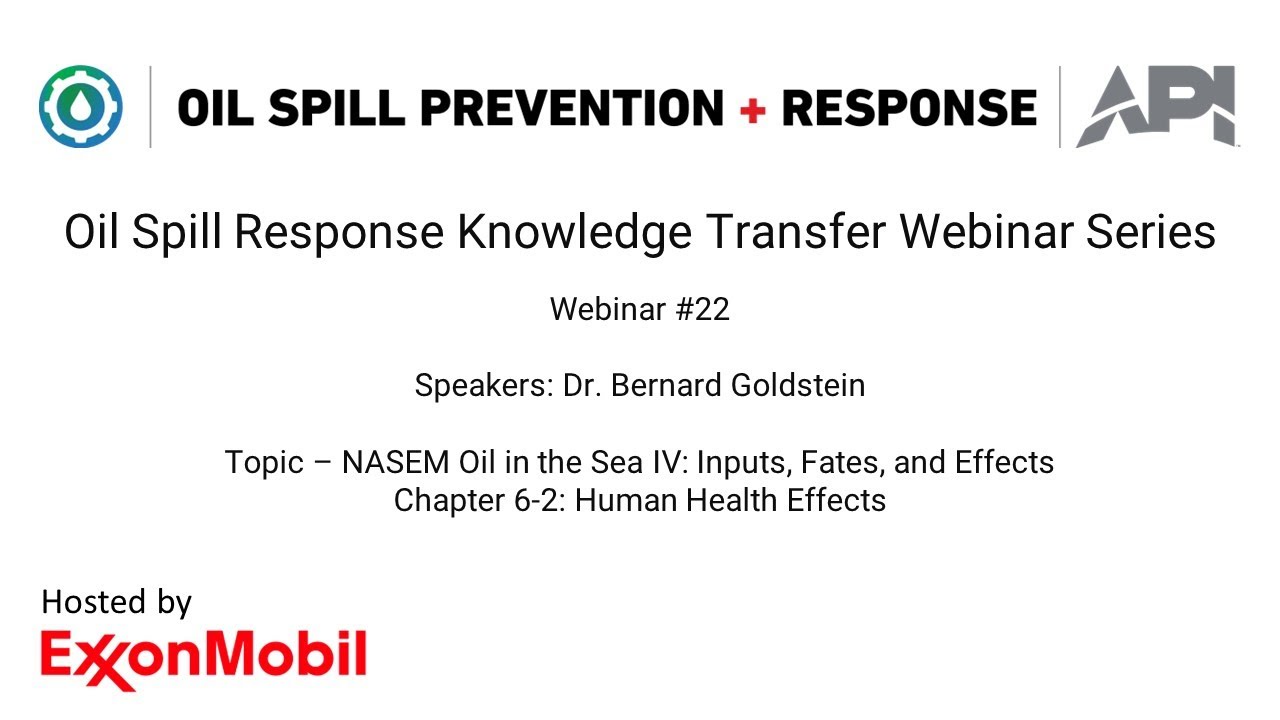 OIL SPILL PREVENTION + RESPONSE

API

Oil Spill Response Knowledge Transfer Webinar Series

Webinar #22

Speakers: Dr. Bernard Goldstein

Topic – NASEM Oil in the Sea IV: Inputs, Fates, and Effects
Chapter 6-2: Human Health Effects

Hosted by
ExxonMobil